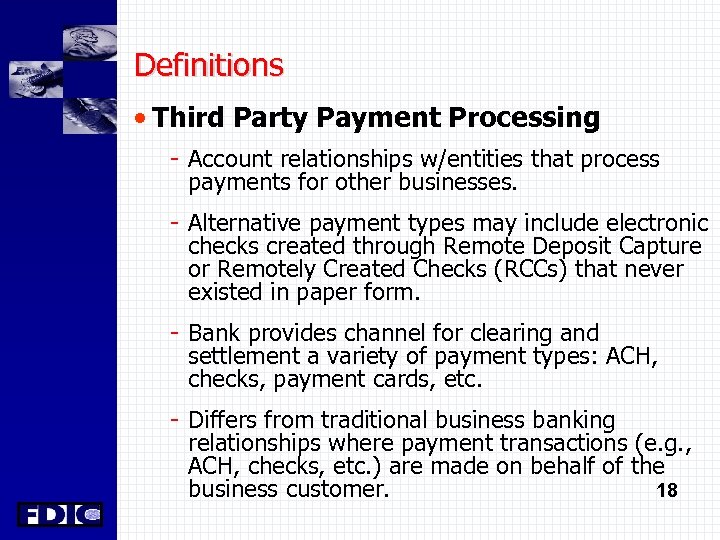 Definitions

• Third Party Payment Processing

- Account relationships w/entities that process payments for other businesses.

- Alternative payment types may include electronic checks created through Remote Deposit Capture or Remotely Created Checks (RCCs) that never existed in paper form.

- Bank provides channel for clearing and settlement a variety of payment types: ACH, checks, payment cards, etc.

- Differs from traditional business banking relationships where payment transactions (e.g., ACH, checks, etc.) are made on behalf of the business customer.

18

FDIC